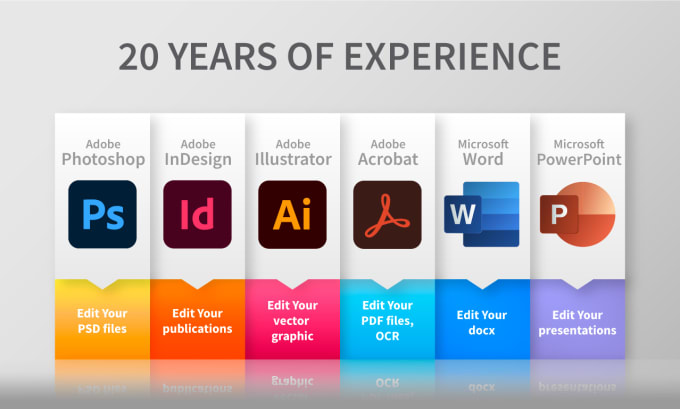 20 YEARS OF EXPERIENCE

Adobe
Photoshop

Ps

Edit Your PSD files

Adobe
InDesign

Id

Edit Your publications

Adobe
Illustrator

Ai

Edit Your vector graphic

Adobe
Acrobat

Edit Your PDF files, OCR

Microsoft
Word

W

Edit Your docx

Microsoft
PowerPoint

P

Edit Your presentations